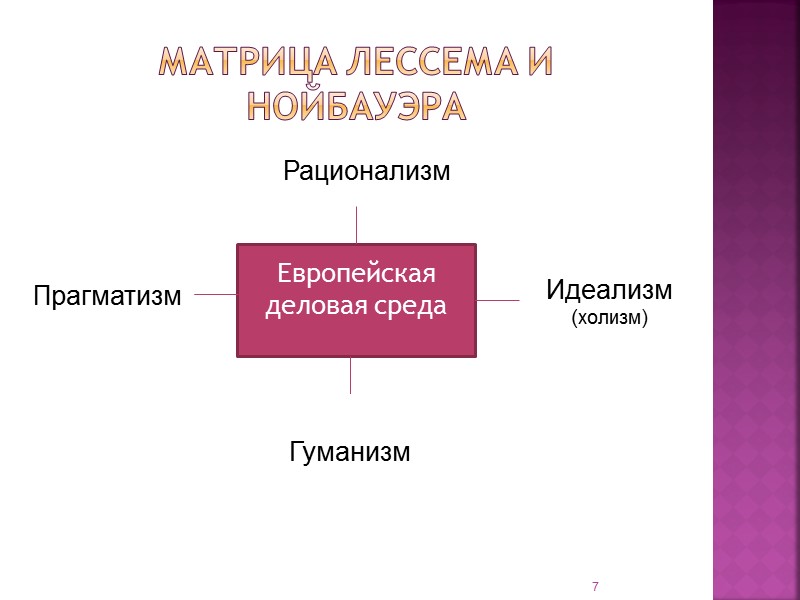 МАТРИЦА ЛЕССЕМА И НОЙБАУЭРА

Рационализм

Прагматизм

Европейская деловая среда

Идеализм
(холизм)

Гуманизм

7